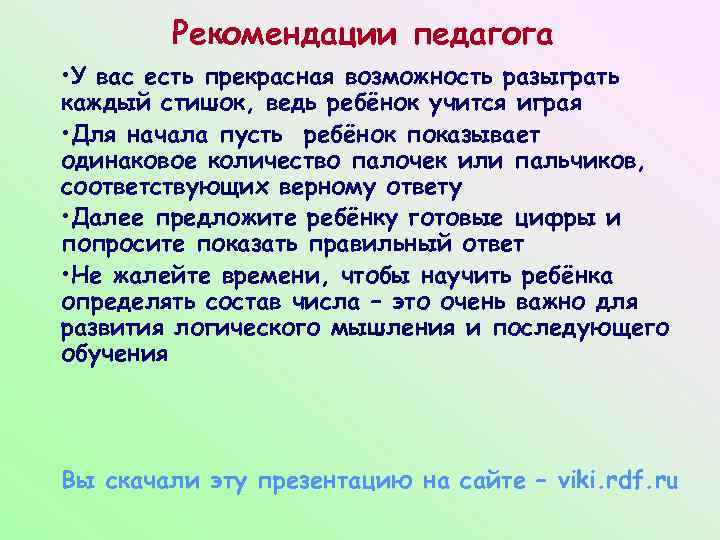 Рекомендации педагога

•У вас есть прекрасная возможность разыграть каждый стишок, ведь ребёнок учится играя

•Для начала пусть ребёнок показывает одинаковое количество палочек или пальчиков, соответствующих верному ответу

•Далее предложите ребёнку готовые цифры и попросите показать правильный ответ

•Не жалейте времени, чтобы научить ребёнка определять состав числа – это очень важно для развития логического мышления и последующего обучения

Вы скачали эту презентацию на сайте – viki.rdf.ru